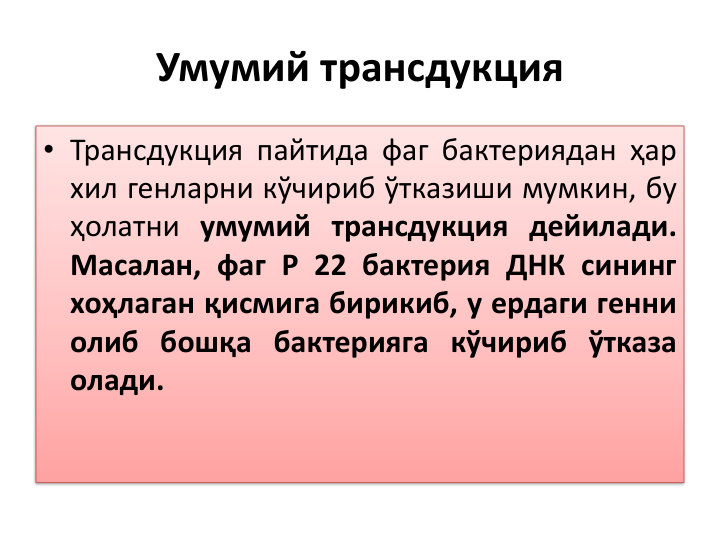 Умумий трансдукция

• Трансдукция пайтида фаг бактериядан ҳар хил генларни кўчириб ўтказиши мумкин, бу ҳолатни умумий трансдукция дейилади. Масалан, фаг Р 22 бактерия ДНК сининг хоҳлаган қисмига бирикиб, у ердаги генни олиб бошқа бактерияга кўчириб ўтказа олади.